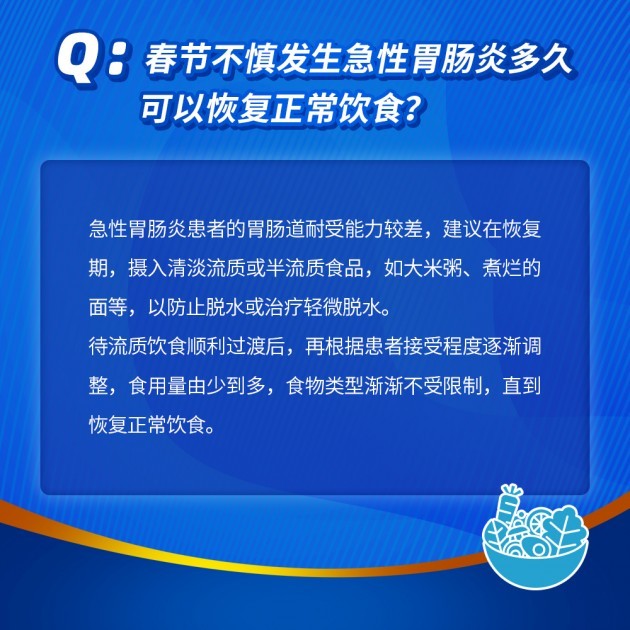 Q：春节不慎发生急性胃肠炎多久可以恢复正常饮食？

急性胃肠炎患者的胃肠道耐受能力较差，建议在恢复期，摄入清淡流质或半流质食品，如大米粥、煮烂的面等，以防止脱水或治疗轻微脱水。
待流质饮食顺利过渡后，再根据患者接受程度逐渐调整，食用量由少到多，食物类型渐渐不受限制，直到恢复正常饮食。